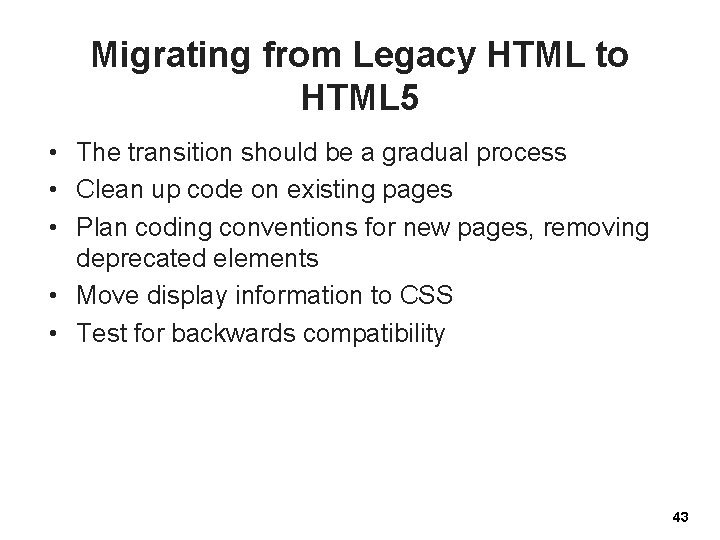 Migrating from Legacy HTML to HTML5

• The transition should be a gradual process
• Clean up code on existing pages
• Plan coding conventions for new pages, removing deprecated elements
• Move display information to CSS
• Test for backwards compatibility

43